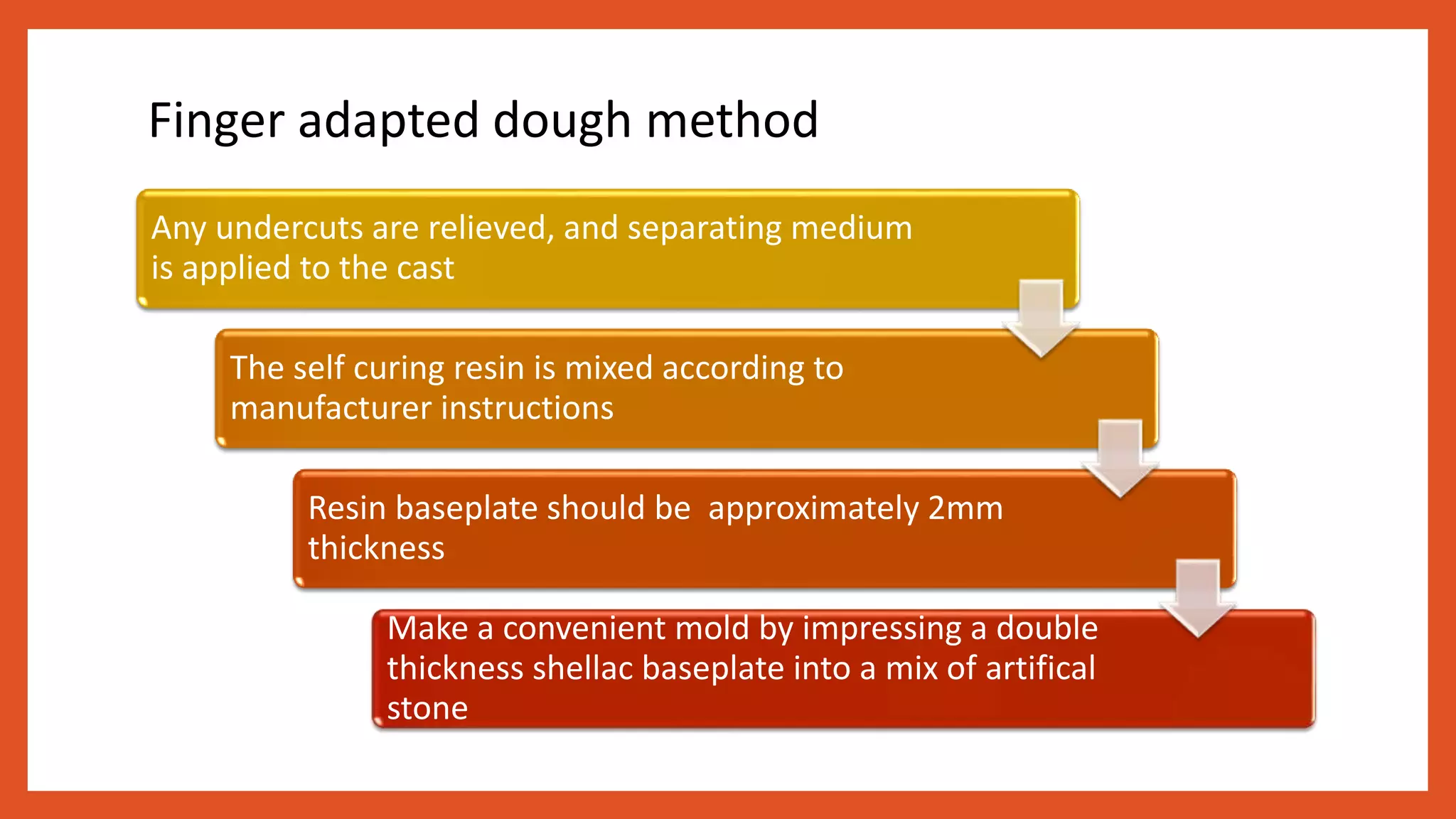 Finger adapted dough method

Any undercuts are relieved, and separating medium is applied to the cast

The self curing resin is mixed according to manufacturer instructions

Resin baseplate should be  approximately 2mm thickness

Make a convenient mold by impressing a double thickness shellac baseplate into a mix of artifical stone